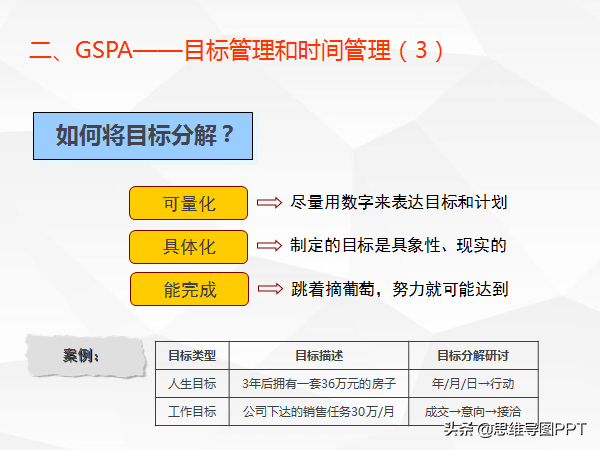 二、GSPA——目标管理和时间管理（3）

如何将目标分解？

可量化 尽量用数字来表达目标和计划

具体化 制定的目标是具象性、现实的

能完成 跳着摘葡萄，努力就可能达到

案例：

| 目标类型 | 目标描述 | 目标分解研讨 |
|---|---|---|
| 人生目标 | 3年后拥有一套36万元的房子 | 年/月/日→行动 |
| 工作目标 | 公司下达的销售任务30万/月 | 成交→意向→接洽 |

头条 @思维导图PPT